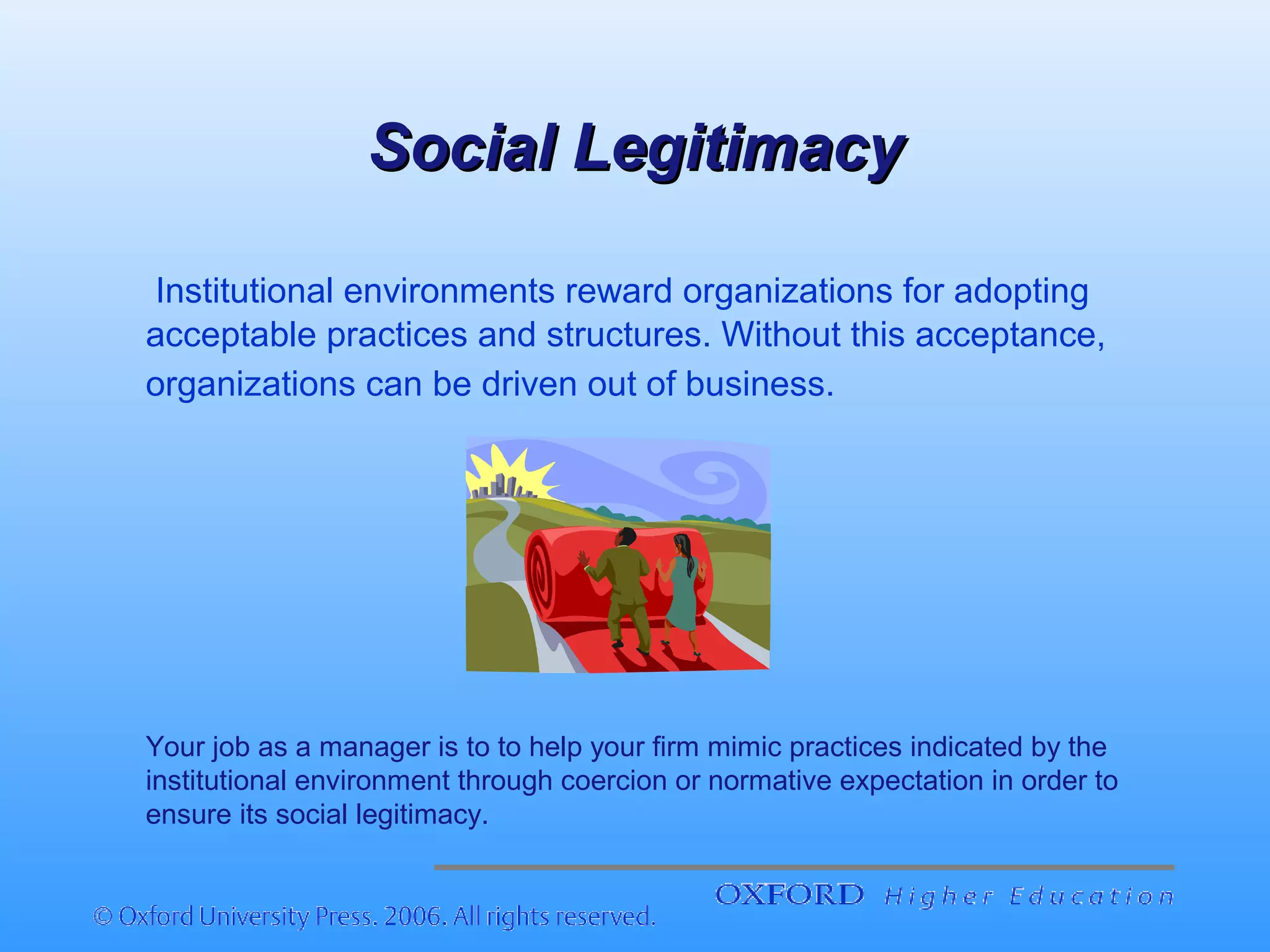 Social Legitimacy

Institutional environments reward organizations for adopting acceptable practices and structures. Without this acceptance, organizations can be driven out of business.

Your job as a manager is to to help your firm mimic practices indicated by the institutional environment through coercion or normative expectation in order to ensure its social legitimacy.

OXFORD Higher Education

© Oxford University Press. 2006. All rights reserved.